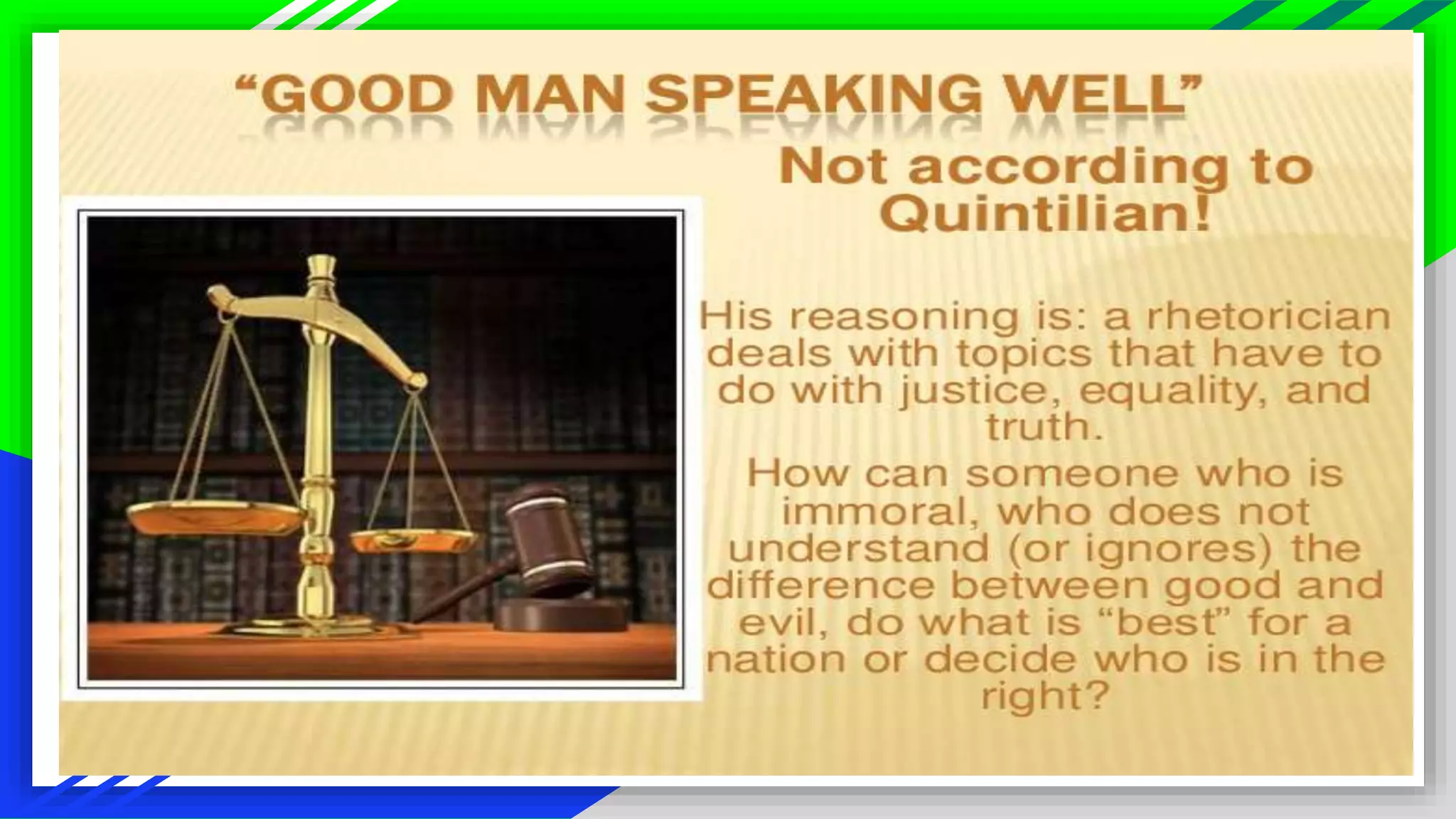 “GOOD MAN SPEAKING WELL”

Not according to Quintilian!

His reasoning is: a rhetorician deals with topics that have to do with justice, equality, and truth.

How can someone who is immoral, who does not understand (or ignores) the difference between good and evil, do what is “best” for a nation or decide who is in the right?